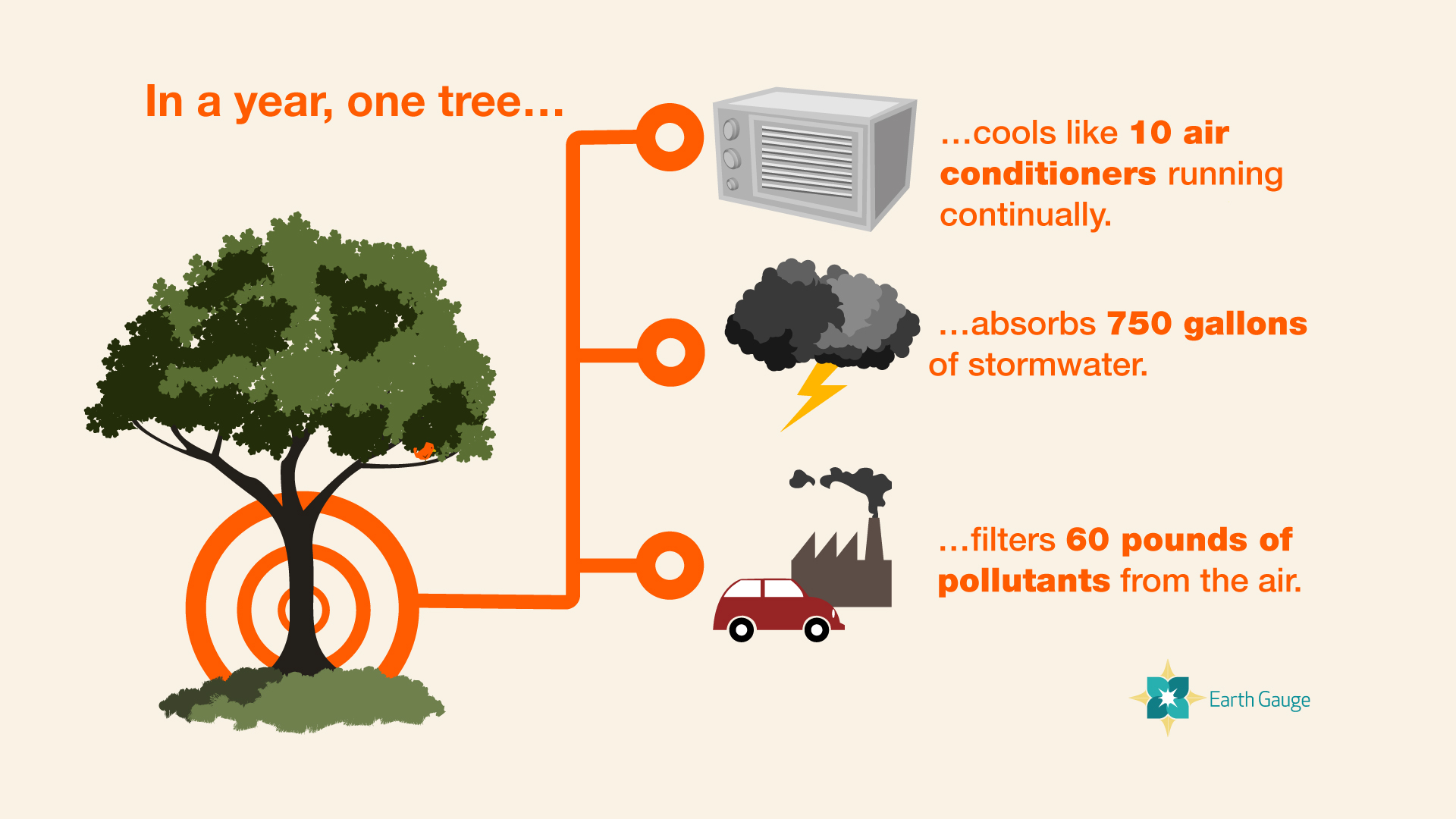 In a year, one tree...

...cools like 10 air conditioners running continually.

...absorbs 750 gallons of stormwater.

...filters 60 pounds of pollutants from the air.

Earth Gauge